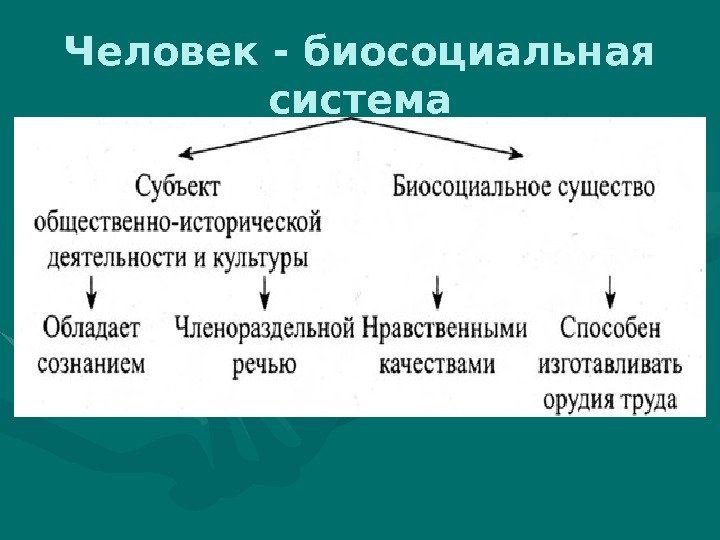 Человек - биосоциальная система

Субъект общественно-исторической деятельности и культуры

Биосоциальное существо

Обладает сознанием

Членораздельной речью

Нравственными качествами

Способен изготавливать орудия труда